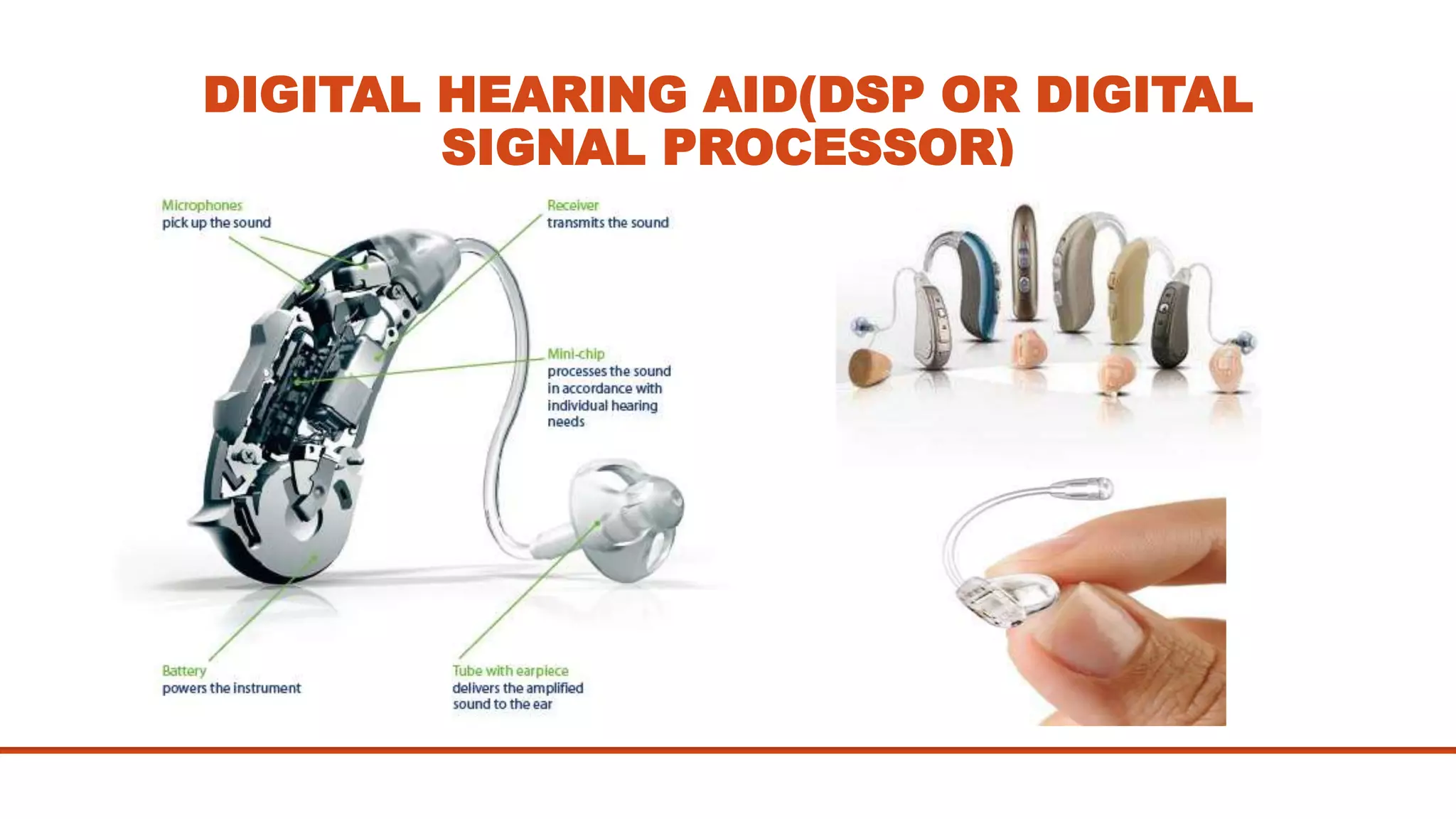 DIGITAL HEARING AID(DSP OR DIGITAL SIGNAL PROCESSOR)

Microphones
pick up the sound

Receiver
transmits the sound

Mini-chip
processes the sound in accordance with individual hearing needs

Battery
powers the instrument

Tube with earpiece
delivers the amplified sound to the ear